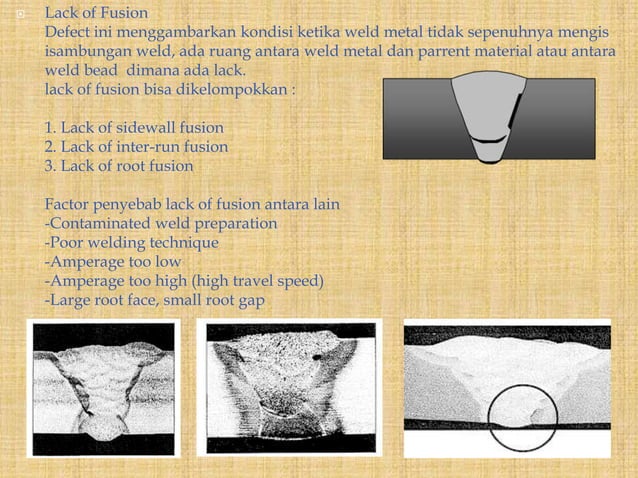 Lack of Fusion
Defect ini menggambarkan kondisi ketika weld metal tidak sepenuhnya mengis isambungan weld, ada ruang antara weld metal dan parrent material atau antara weld bead dimana ada lack.
lack of fusion bisa dikelompokkan :

1. Lack of sidewall fusion
2. Lack of inter-run fusion
3. Lack of root fusion

Factor penyebab lack of fusion antara lain
-Contaminated weld preparation
-Poor welding technique
-Amperage too low
-Amperage too high (high travel speed)
-Large root face, small root gap